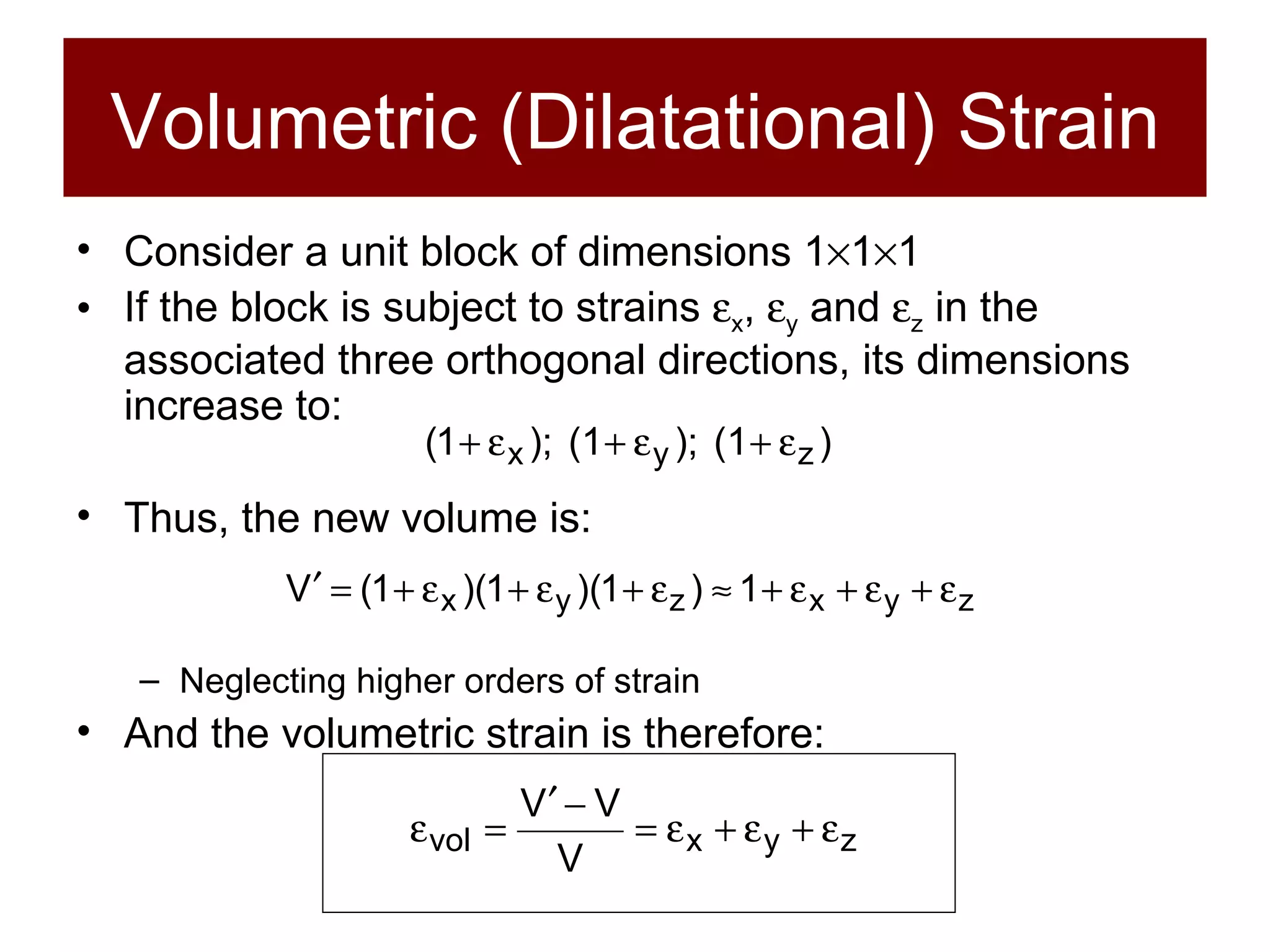 Volumetric (Dilatational) Strain

• Consider a unit block of dimensions $1\times1\times1$

• If the block is subject to strains $\varepsilon_x$, $\varepsilon_y$ and $\varepsilon_z$ in the associated three orthogonal directions, its dimensions increase to:

$(1+\varepsilon_x);\ (1+\varepsilon_y);\ (1+\varepsilon_z)$

• Thus, the new volume is:

$V' = (1+\varepsilon_x)(1+\varepsilon_y)(1+\varepsilon_z) \approx 1+\varepsilon_x+\varepsilon_y+\varepsilon_z$

– Neglecting higher orders of strain

• And the volumetric strain is therefore:

$\varepsilon_{vol} = \frac{V'-V}{V} = \varepsilon_x+\varepsilon_y+\varepsilon_z$